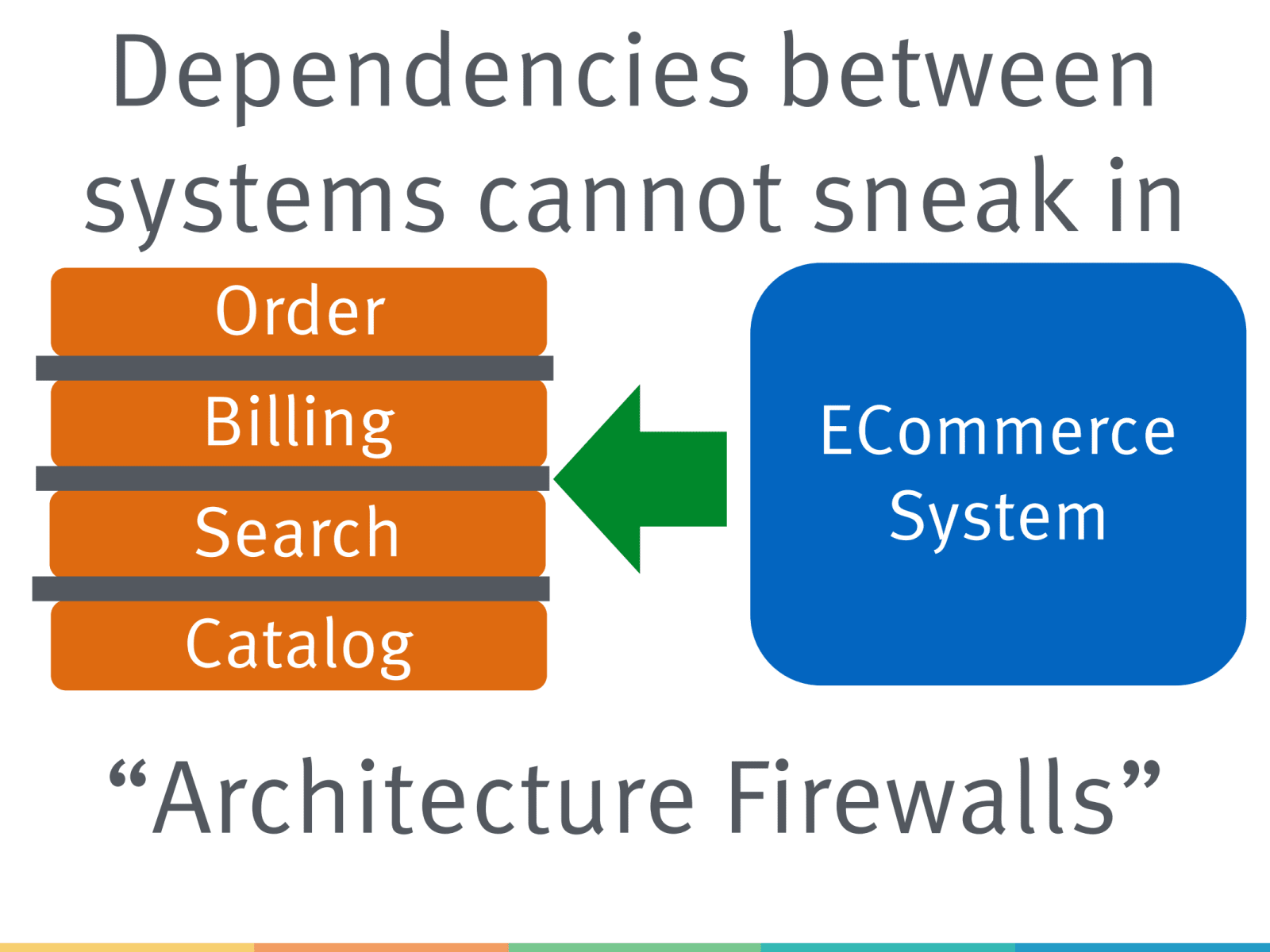 Dependencies between systems cannot sneak in

Order

Billing

Search

Catalog

ECommerce System

“Architecture Firewalls”